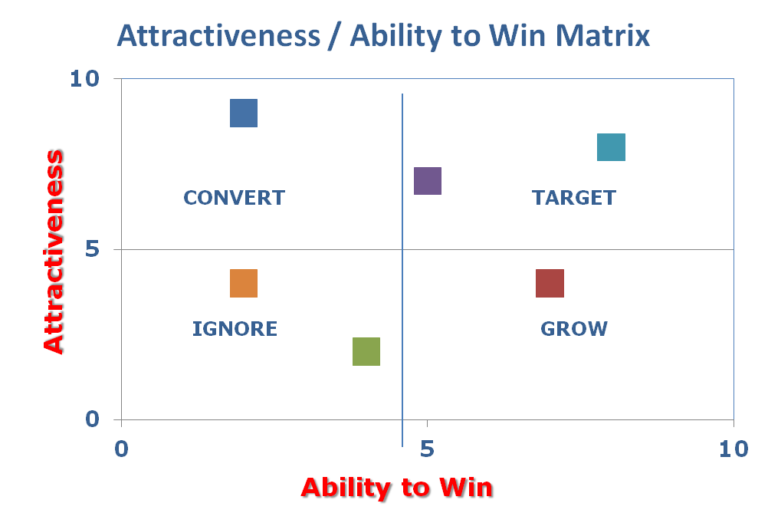 Attractiveness / Ability to Win Matrix

Attractiveness

10

5

0

CONVERT

TARGET

IGNORE

GROW

0

5

10

Ability to Win